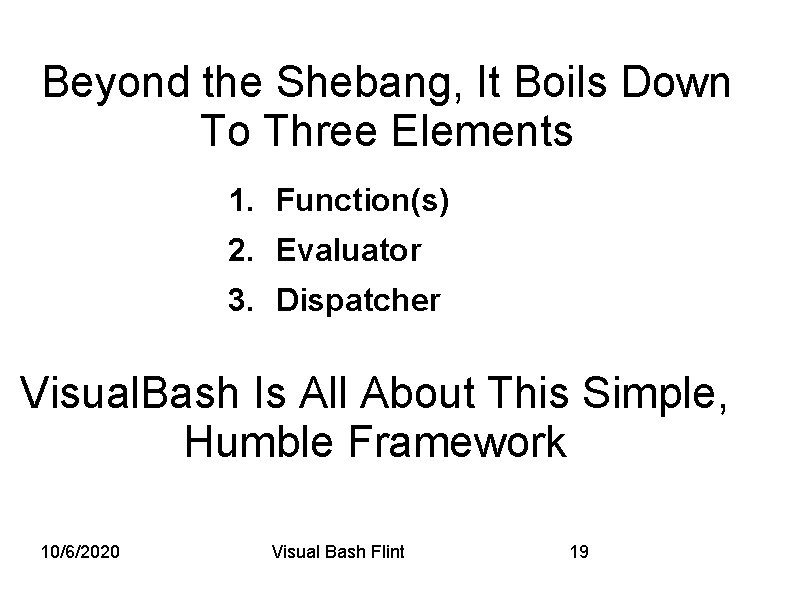 Beyond the Shebang, It Boils Down To Three Elements

1. Function(s)
2. Evaluator
3. Dispatcher

VisualBash Is All About This Simple, Humble Framework

10/6/2020

Visual Bash Flint

19